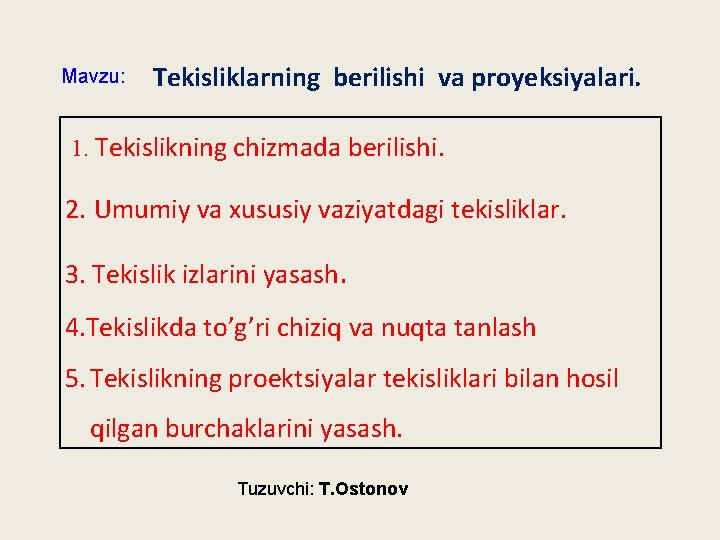 Mavzu: Tekisliklarning berilishi va proyeksiyalari.

1. Tekislikning chizmada berilishi.

2. Umumiy va xususiy vaziyatdagi tekisliklar.

3. Tekislik izlarini yasash.

4.Tekislikda to’g’ri chiziq va nuqta tanlash

5. Tekislikning proektsiyalar tekisliklari bilan hosil qilgan burchaklarini yasash.

Tuzuvchi: T.Ostonov